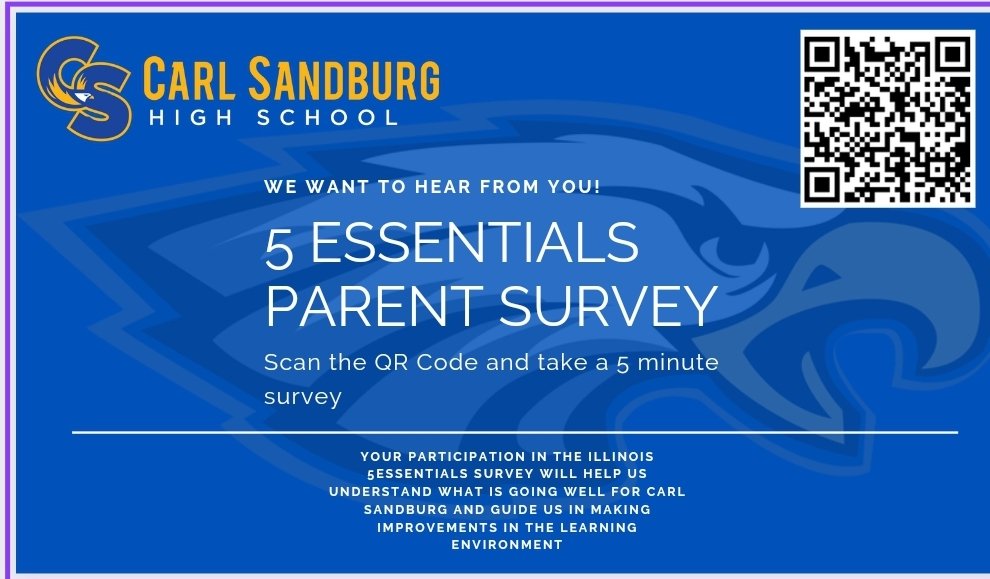 CS

CARL SANDBURG
HIGH SCHOOL

WE WANT TO HEAR FROM YOU!

5 ESSENTIALS PARENT SURVEY

Scan the QR Code and take a 5 minute survey

YOUR PARTICIPATION IN THE ILLINOIS 5ESSENTIALS SURVEY WILL HELP US UNDERSTAND WHAT IS GOING WELL FOR CARL SANDBURG AND GUIDE US IN MAKING IMPROVEMENTS IN THE LEARNING ENVIRONMENT